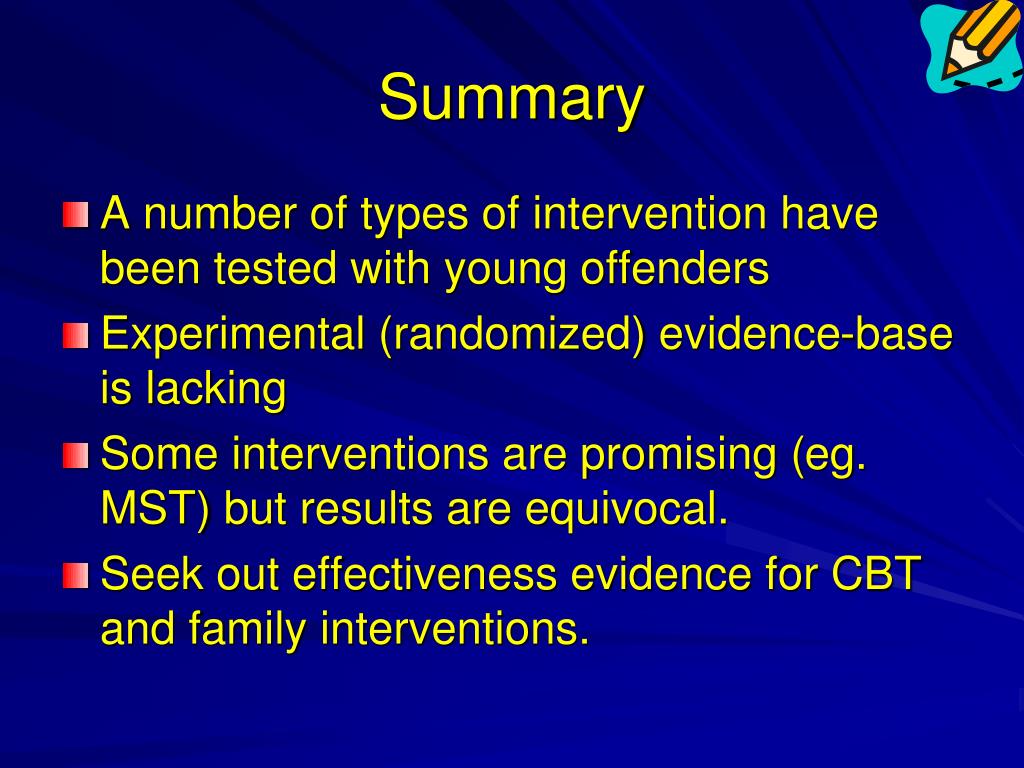 Summary

A number of types of intervention have been tested with young offenders

Experimental (randomized) evidence-base is lacking

Some interventions are promising (eg. MST) but results are equivocal.

Seek out effectiveness evidence for CBT and family interventions.